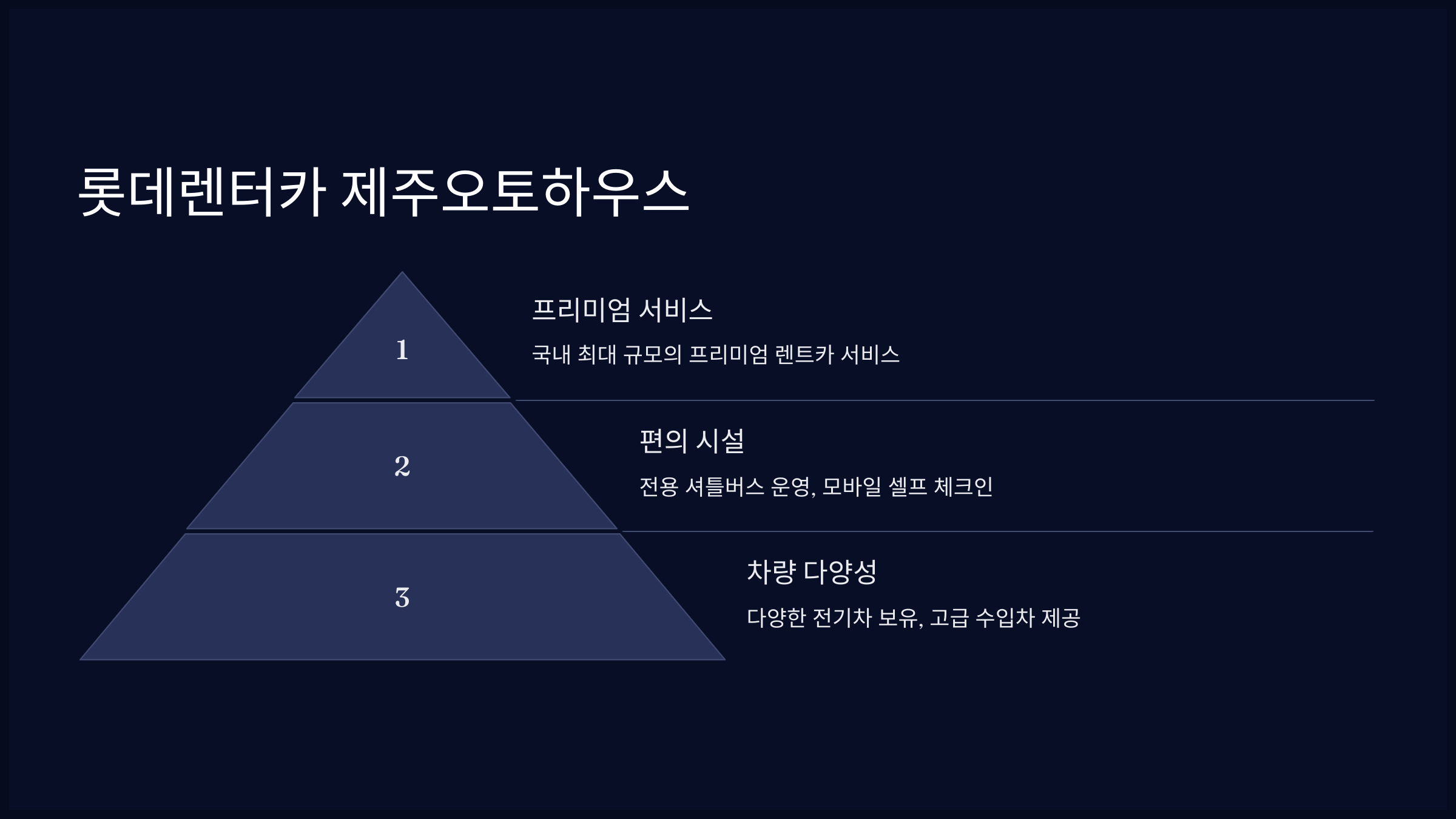 롯데렌터카 제주오토하우스

1

프리미엄 서비스

국내 최대 규모의 프리미엄 렌트카 서비스

2

편의 시설

전용 셔틀버스 운영, 모바일 셀프 체크인

3

차량 다양성

다양한 전기차 보유, 고급 수입차 제공